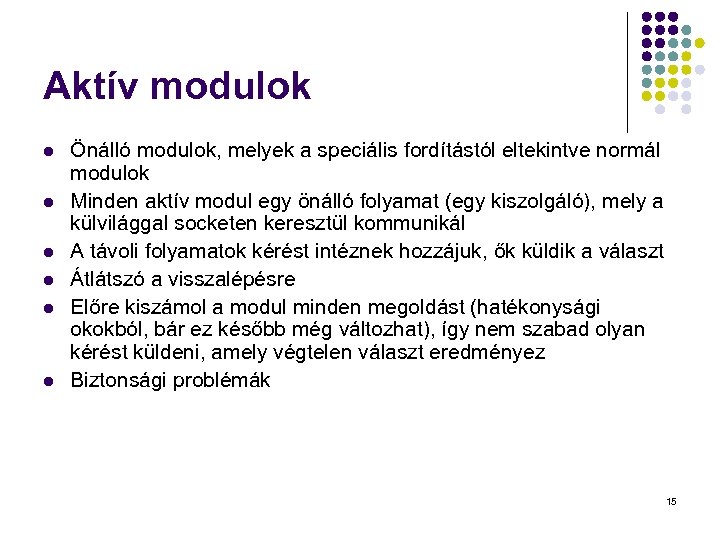 Aktív modulok

- Önálló modulok, melyek a speciális fordítástól eltekintve normál modulok
- Minden aktív modul egy önálló folyamat (egy kiszolgáló), mely a külvilággal socketen keresztül kommunikál
- A távoli folyamatok kérést intéznek hozzájuk, ők küldik a választ
- Átlátszó a visszalépésre
- Előre kiszámol a modul minden megoldást (hatékonysági okokból, bár ez később még változhat), így nem szabad olyan kérést küldeni, amely végtelen választ eredményez
- Biztonsági problémák

15